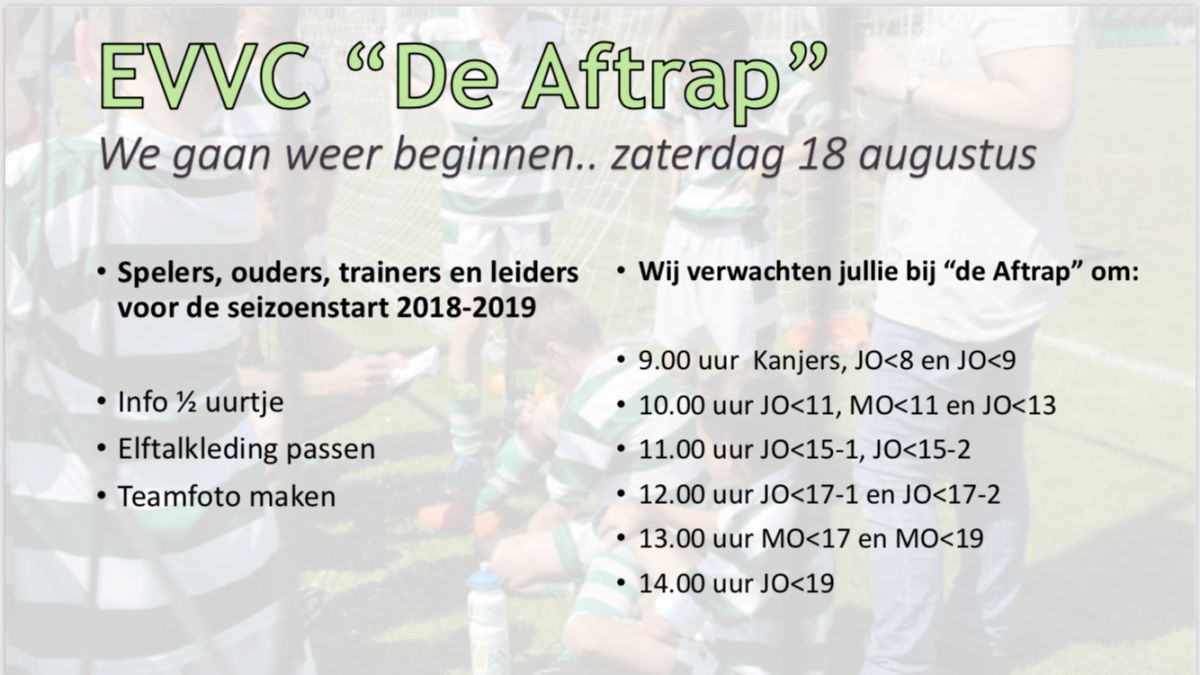 EVVC “De Aftrap”

We gaan weer beginnen.. zaterdag 18 augustus

• Spelers, ouders, trainers en leiders voor de seizoenstart 2018-2019

• Info ½ uurtje
• Elftalkleding passen
• Teamfoto maken

• Wij verwachten jullie bij “de Aftrap” om:

• 9.00 uur Kanjers, JO<8 en JO<9
• 10.00 uur JO<11, MO<11 en JO<13
• 11.00 uur JO<15-1, JO<15-2
• 12.00 uur JO<17-1 en JO<17-2
• 13.00 uur MO<17 en MO<19
• 14.00 uur JO<19